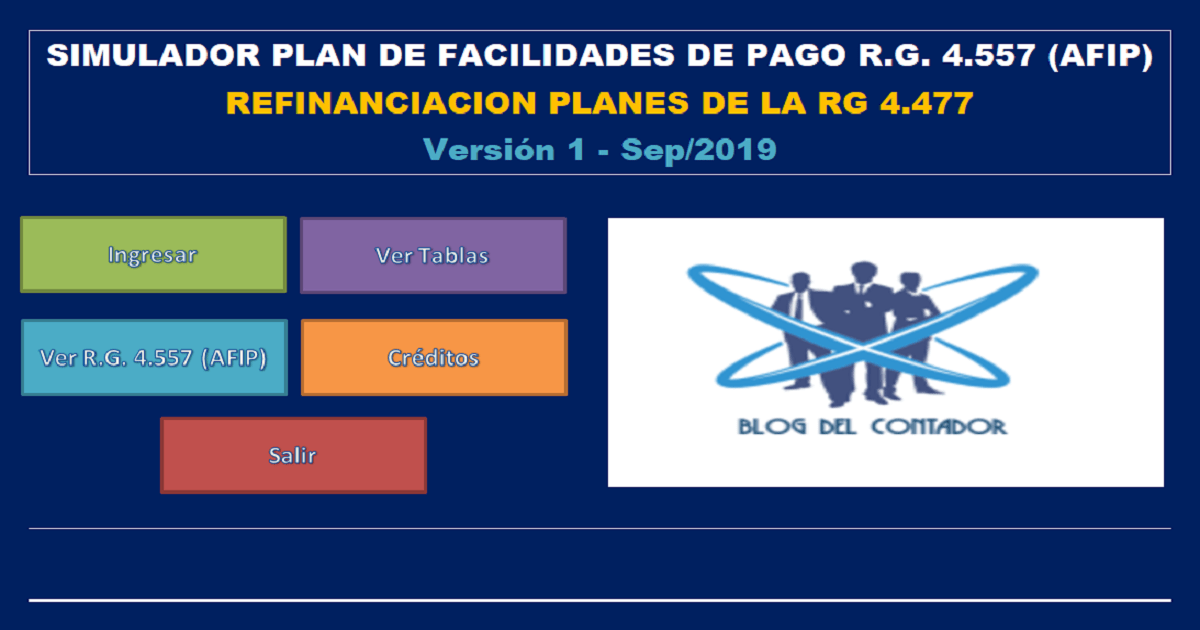 SIMULADOR PLAN DE FACILIDADES DE PAGO R.G. 4.557 (AFIP)
REFINANCIACION PLANES DE LA RG 4.477
Versión 1 - Sep/2019

Ingresar

Ver Tablas

Ver R.G. 4.557 (AFIP)

Créditos

Salir

BLOG DEL CONTADOR